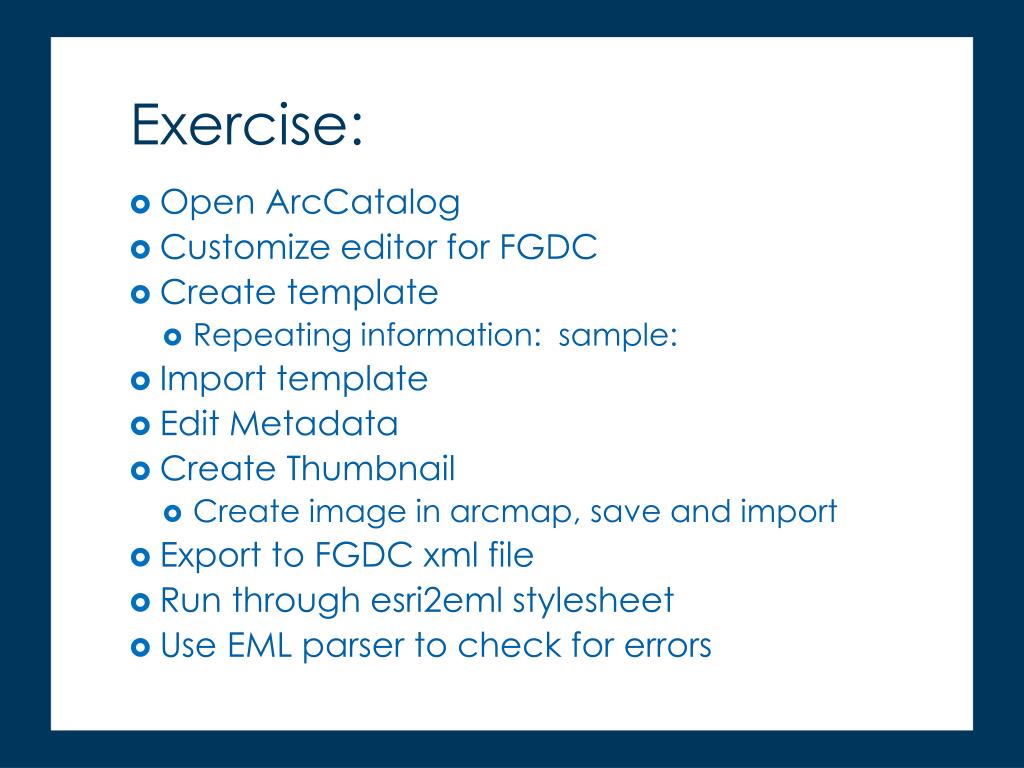 Exercise:

Open ArcCatalog
Customize editor for FGDC
Create template
Repeating information: sample:
Import template
Edit Metadata
Create Thumbnail
Create image in arcmap, save and import
Export to FGDC xml file
Run through esri2eml stylesheet
Use EML parser to check for errors